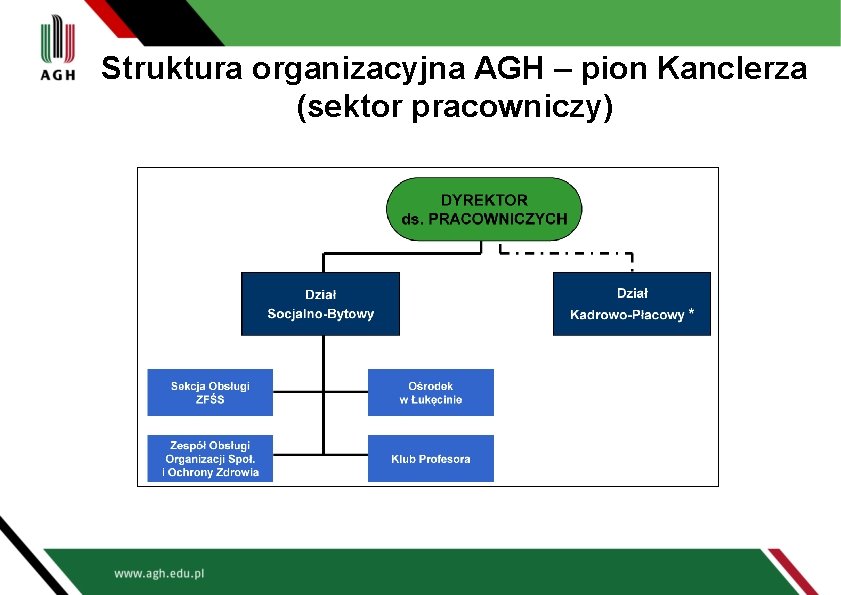 AGH

Struktura organizacyjna AGH – pion Kanclerza (sektor pracowniczy)

DYREKTOR ds. PRACOWNICZYCH

Dział Socjalno-Bytowy

Dział Kadrowo-Płacowy *

Sekcja Obsługi ZFŚS

Ośrodek w Łukęcinie

Zespół Obsługi Organizacji Społ. i Ochrony Zdrowia

Klub Profesora

www.agh.edu.pl